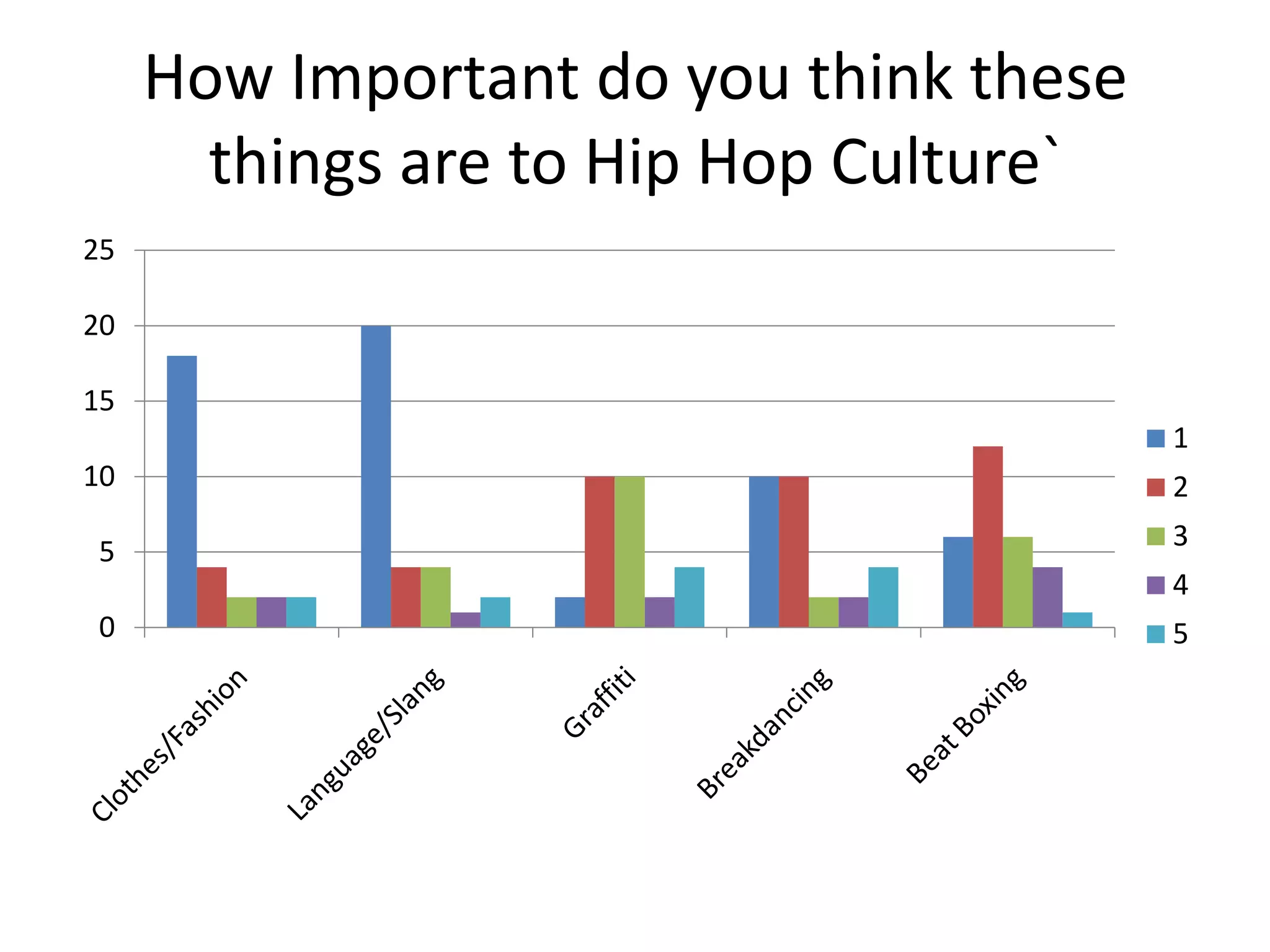 How Important do you think these things are to Hip Hop Culture`

25
20
15
10
5
0

Clothes/Fashion
Language/Slang
Graffiti
Breakdancing
Beat Boxing

1
2
3
4
5